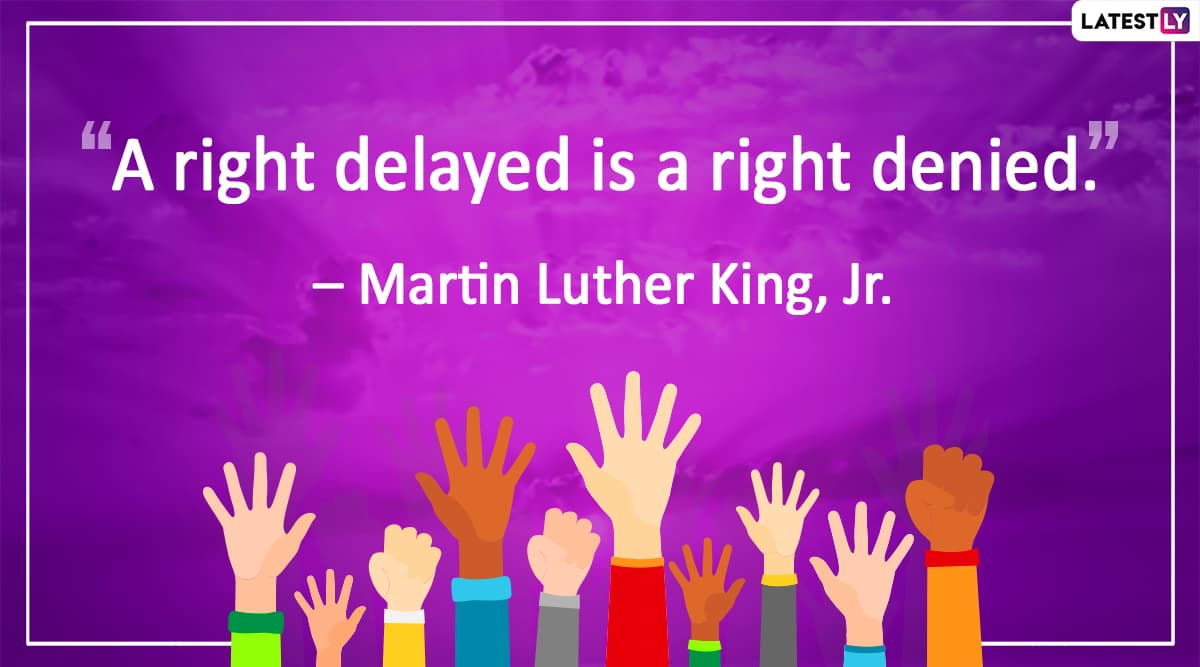 LATESTLY

“A right delayed is a right denied.”

– Martin Luther King, Jr.